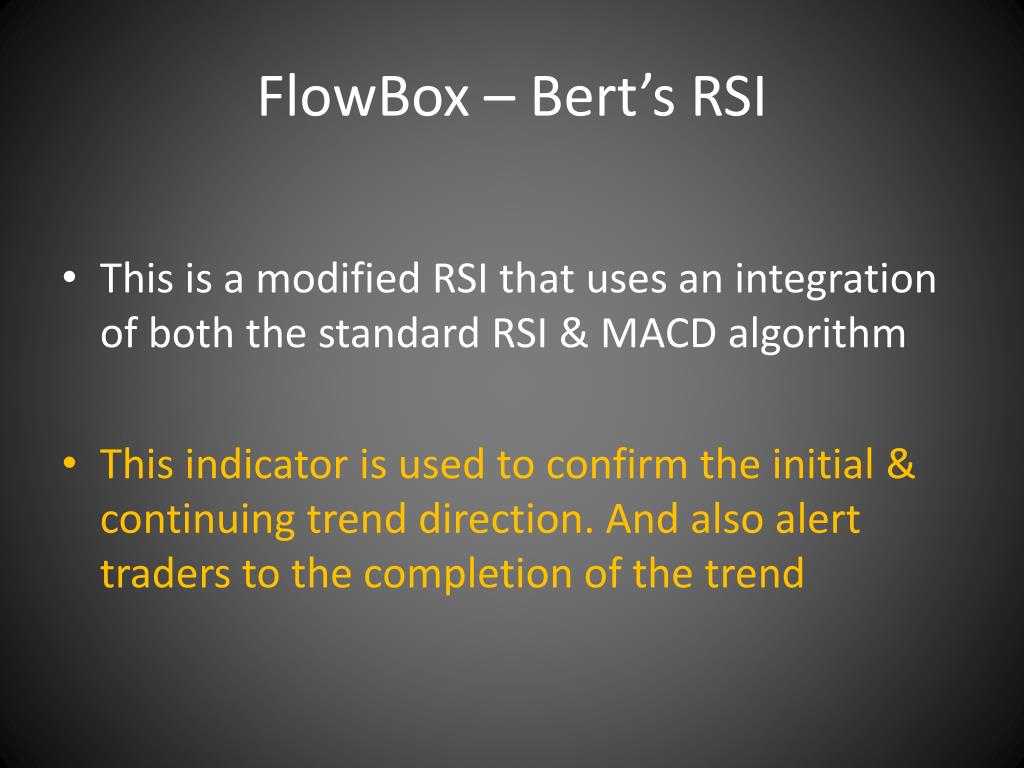 FlowBox – Bert’s RSI

• This is a modified RSI that uses an integration of both the standard RSI & MACD algorithm

• This indicator is used to confirm the initial & continuing trend direction. And also alert traders to the completion of the trend